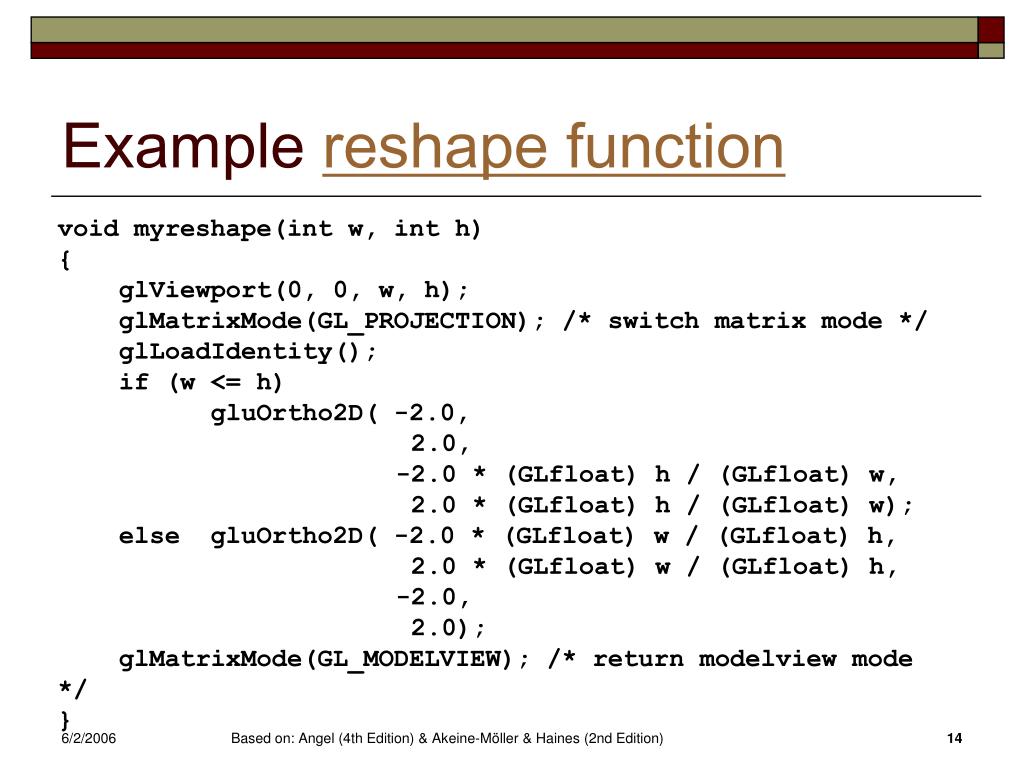 Example reshape function

void myreshape(int w, int h)
{
    glViewport(0, 0, w, h);
    glMatrixMode(GL_PROJECTION); /* switch matrix mode */
    glLoadIdentity();
    if (w <= h)
          gluOrtho2D( -2.0,
                       2.0,
                      -2.0 * (GLfloat) h / (GLfloat) w,
                       2.0 * (GLfloat) h / (GLfloat) w);
    else  gluOrtho2D( -2.0 * (GLfloat) w / (GLfloat) h,
                       2.0 * (GLfloat) w / (GLfloat) h,
                      -2.0,
                       2.0);
    glMatrixMode(GL_MODELVIEW); /* return modelview mode
*/
}

6/2/2006

Based on: Angel (4th Edition) & Akeine-Möller & Haines (2nd Edition)

14